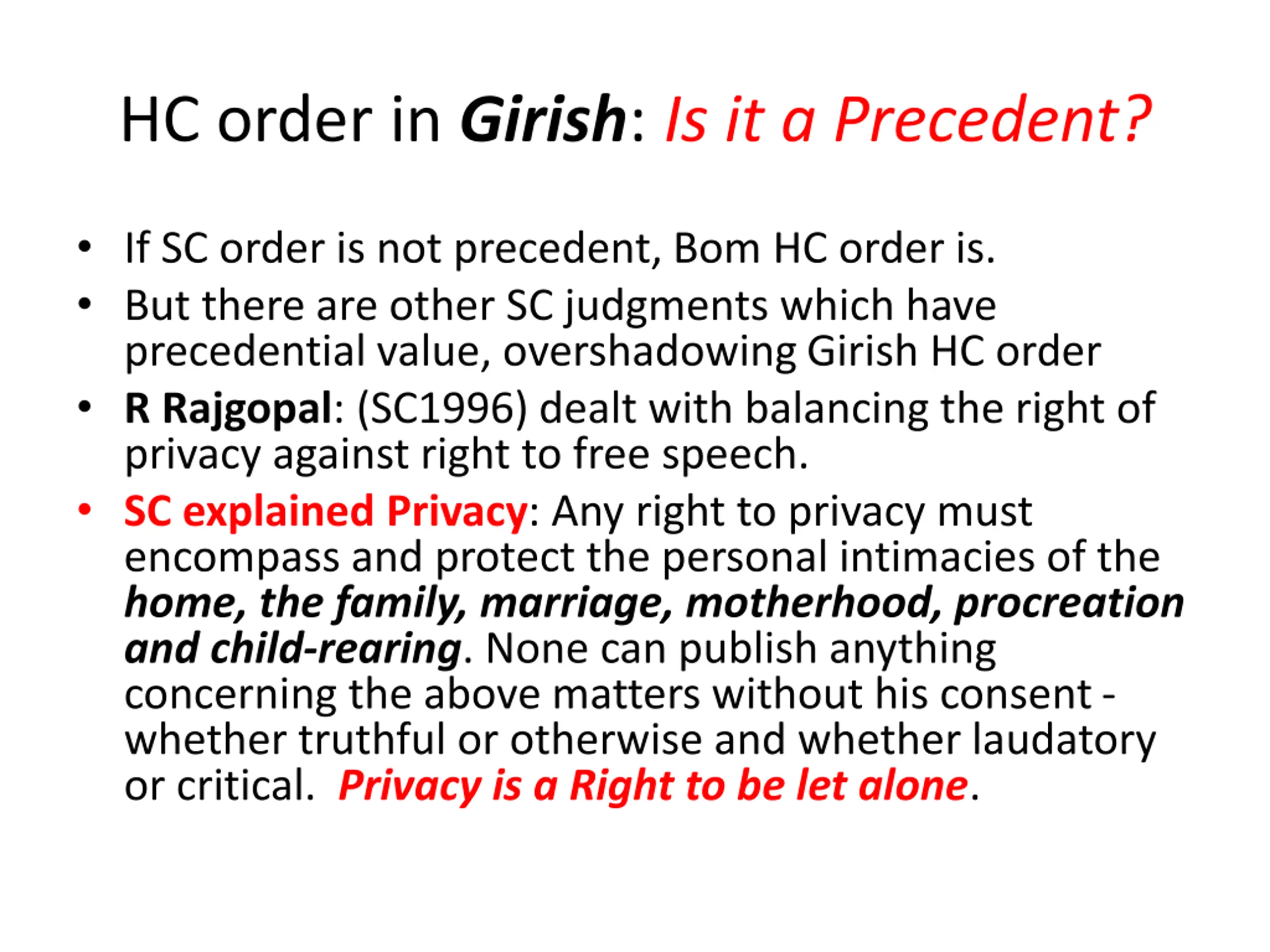 HC order in Girish: Is it a Precedent?

• If SC order is not precedent, Bom HC order is.
• But there are other SC judgments which have precedential value, overshadowing Girish HC order
• R Rajgopal: (SC1996) dealt with balancing the right of privacy against right to free speech.
• SC explained Privacy: Any right to privacy must encompass and protect the personal intimacies of the home, the family, marriage, motherhood, procreation and child-rearing. None can publish anything concerning the above matters without his consent - whether truthful or otherwise and whether laudatory or critical. Privacy is a Right to be let alone.